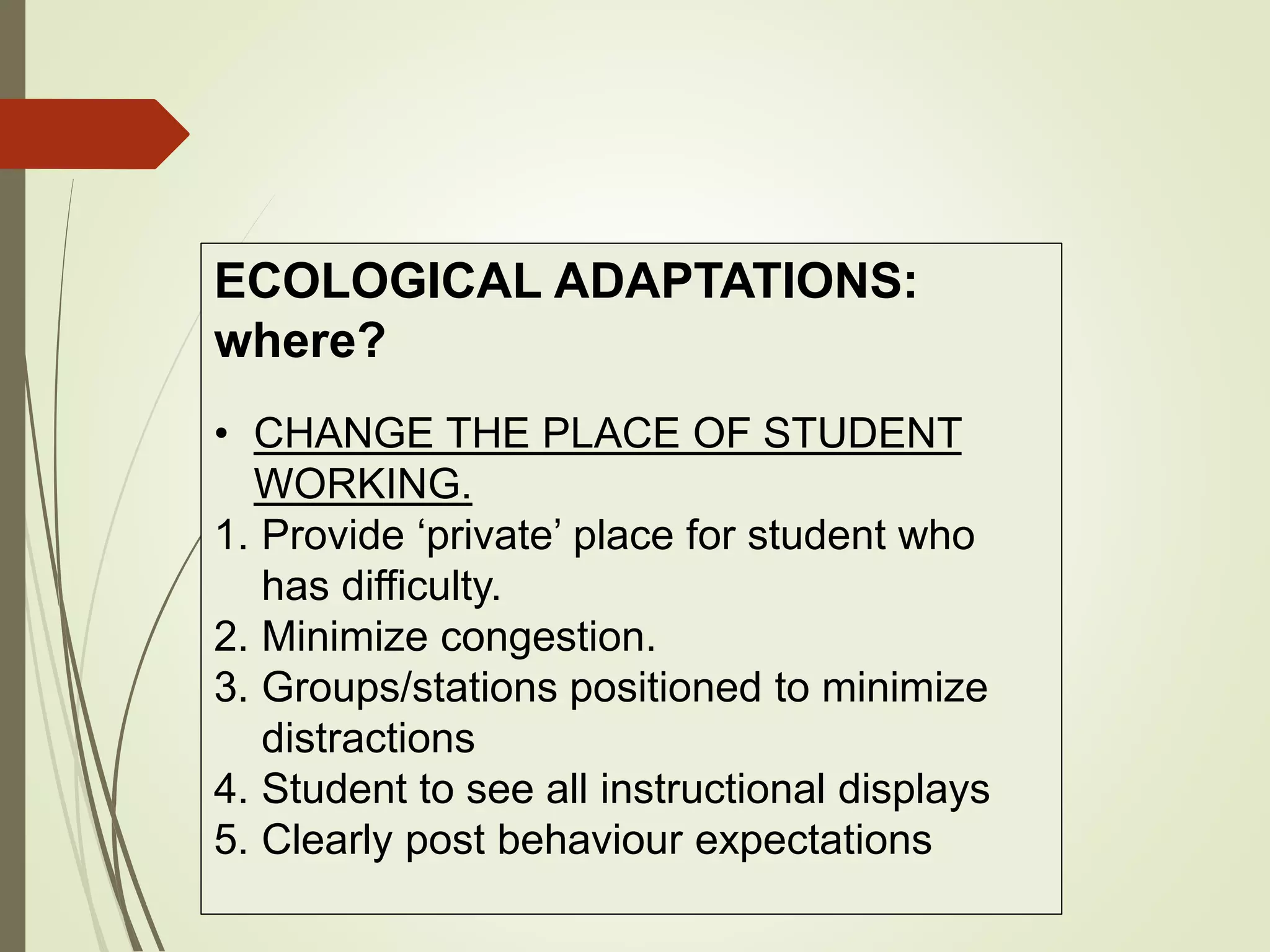 ECOLOGICAL ADAPTATIONS: where?

• CHANGE THE PLACE OF STUDENT WORKING.

1. Provide ‘private’ place for student who has difficulty.
2. Minimize congestion.
3. Groups/stations positioned to minimize distractions
4. Student to see all instructional displays
5. Clearly post behaviour expectations